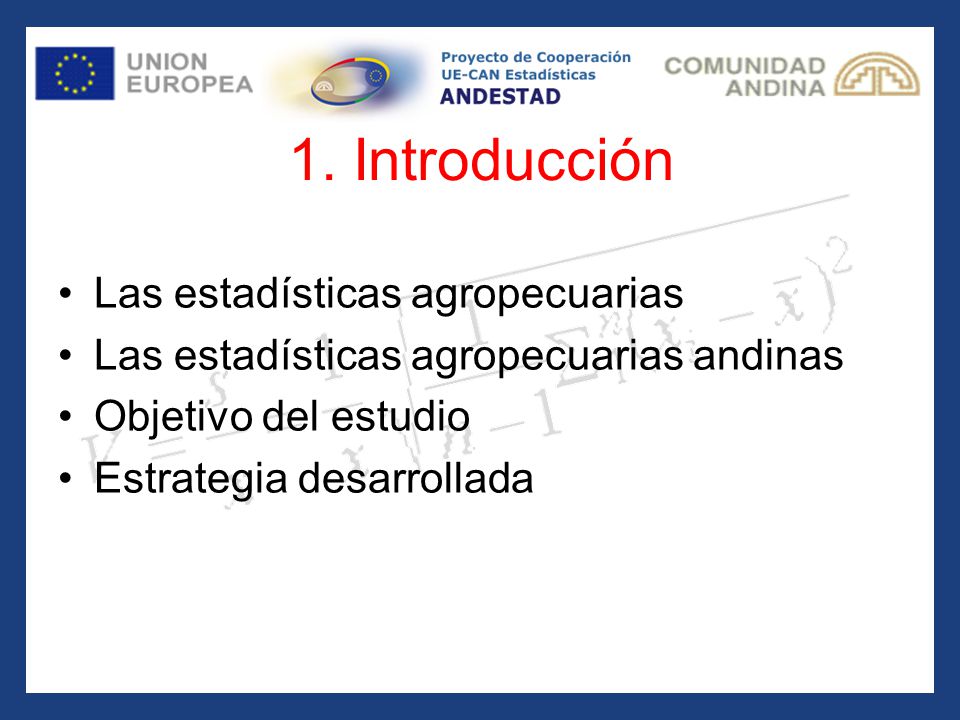 UNION EUROPEA

Proyecto de Cooperación UE-CAN Estadísticas ANDESTAD

COMUNIDAD ANDINA

1. Introducción

• Las estadísticas agropecuarias
• Las estadísticas agropecuarias andinas
• Objetivo del estudio
• Estrategia desarrollada